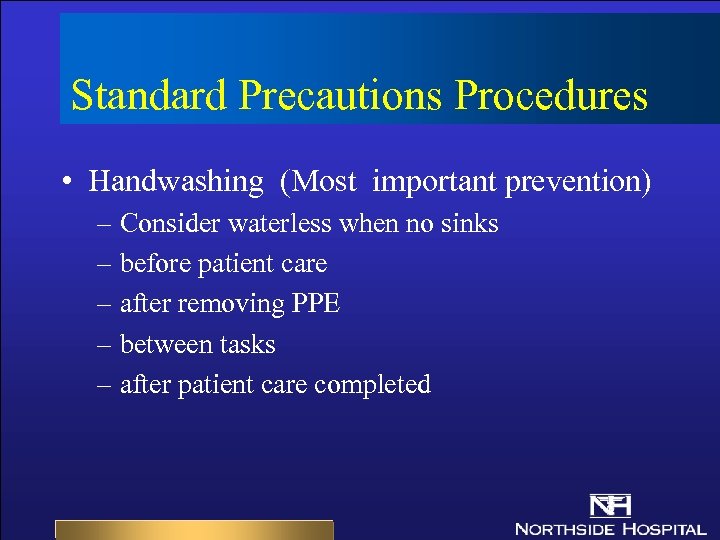 Standard Precautions Procedures

• Handwashing (Most important prevention)
– Consider waterless when no sinks
– before patient care
– after removing PPE
– between tasks
– after patient care completed

NH
NORTHSIDE HOSPITAL